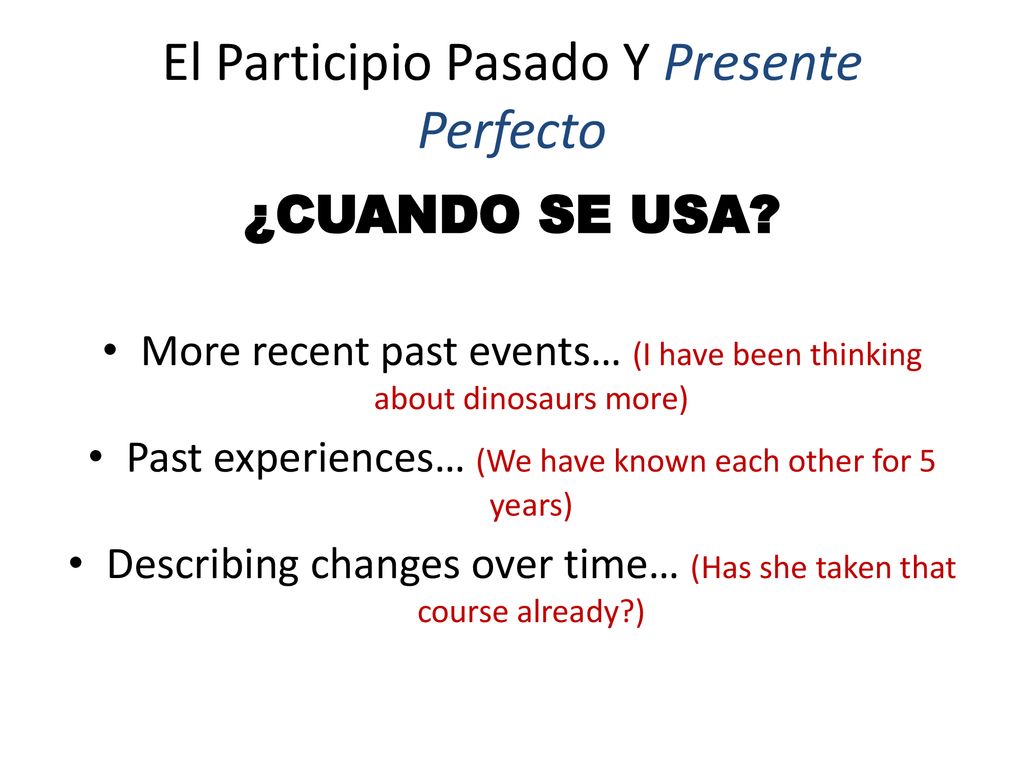 El Participio Pasado Y Presente Perfecto

¿CUANDO SE USA?

• More recent past events… (I have been thinking about dinosaurs more)
• Past experiences… (We have known each other for 5 years)
• Describing changes over time… (Has she taken that course already?)